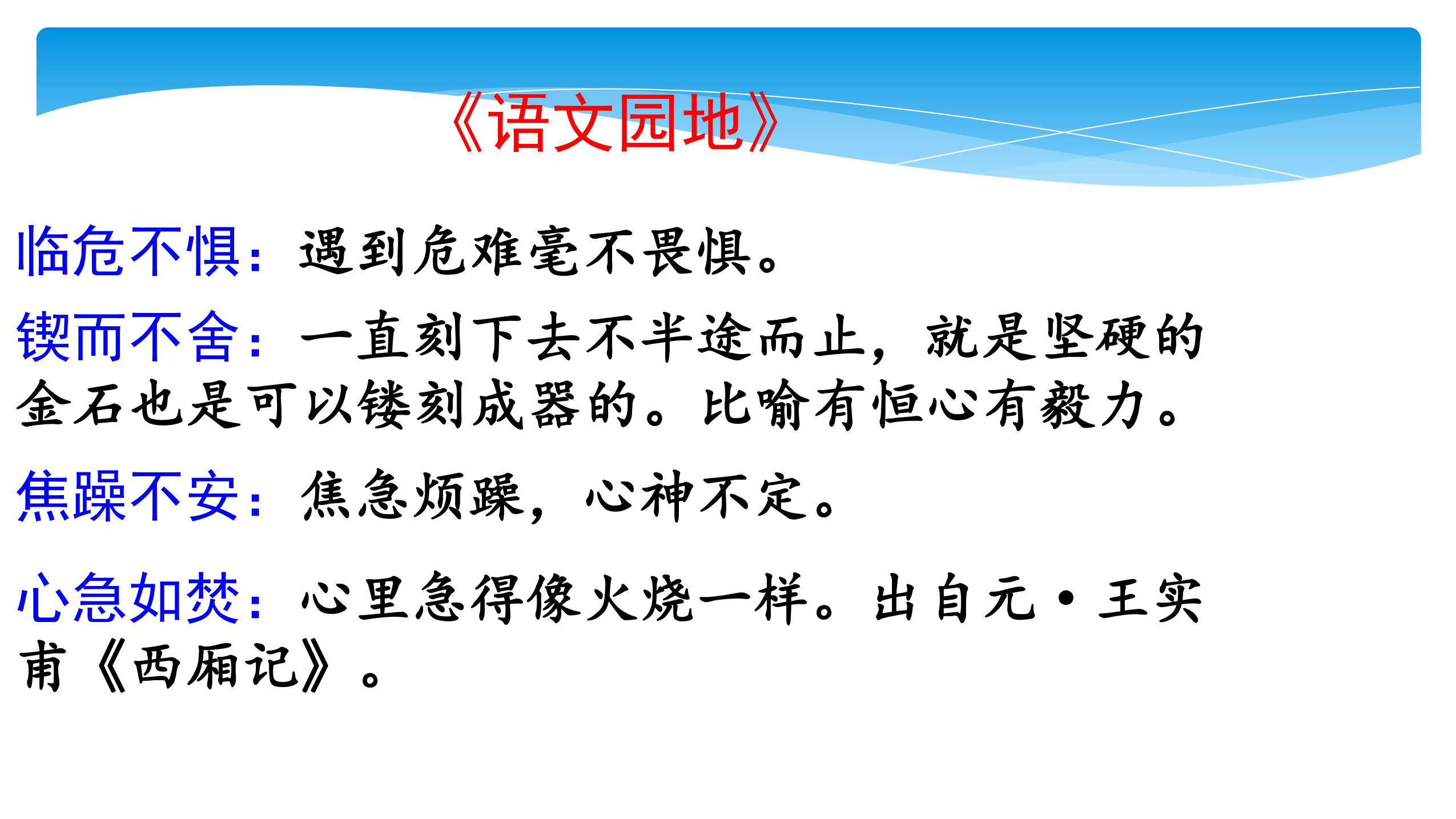 《语文园地》

临危不惧：遇到危难毫不畏惧。

锲而不舍：一直刻下去不半途而止，就是坚硬的金石也是可以镂刻成器的。比喻有恒心有毅力。

焦躁不安：焦急烦躁，心神不定。

心急如焚：心里急得像火烧一样。出自元·王实甫《西厢记》。